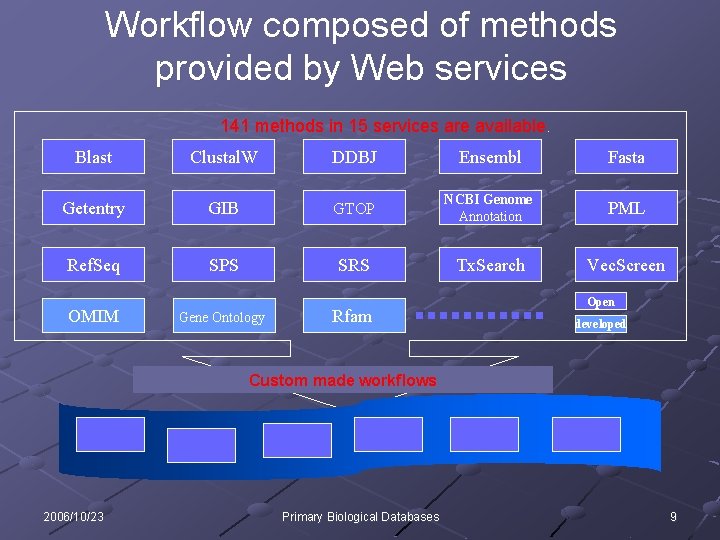 Workflow composed of methods provided by Web services

141 methods in 15 services are available.

Blast
ClustalW
DDBJ
Ensembl
Fasta
Getentry
GIB
GTOP
NCBI Genome Annotation
PML
RefSeq
SPS
SRS
TxSearch
VecScreen
OMIM
Gene Ontology
Rfam
Open
developed

Custom made workflows

2006/10/23
Primary Biological Databases
9